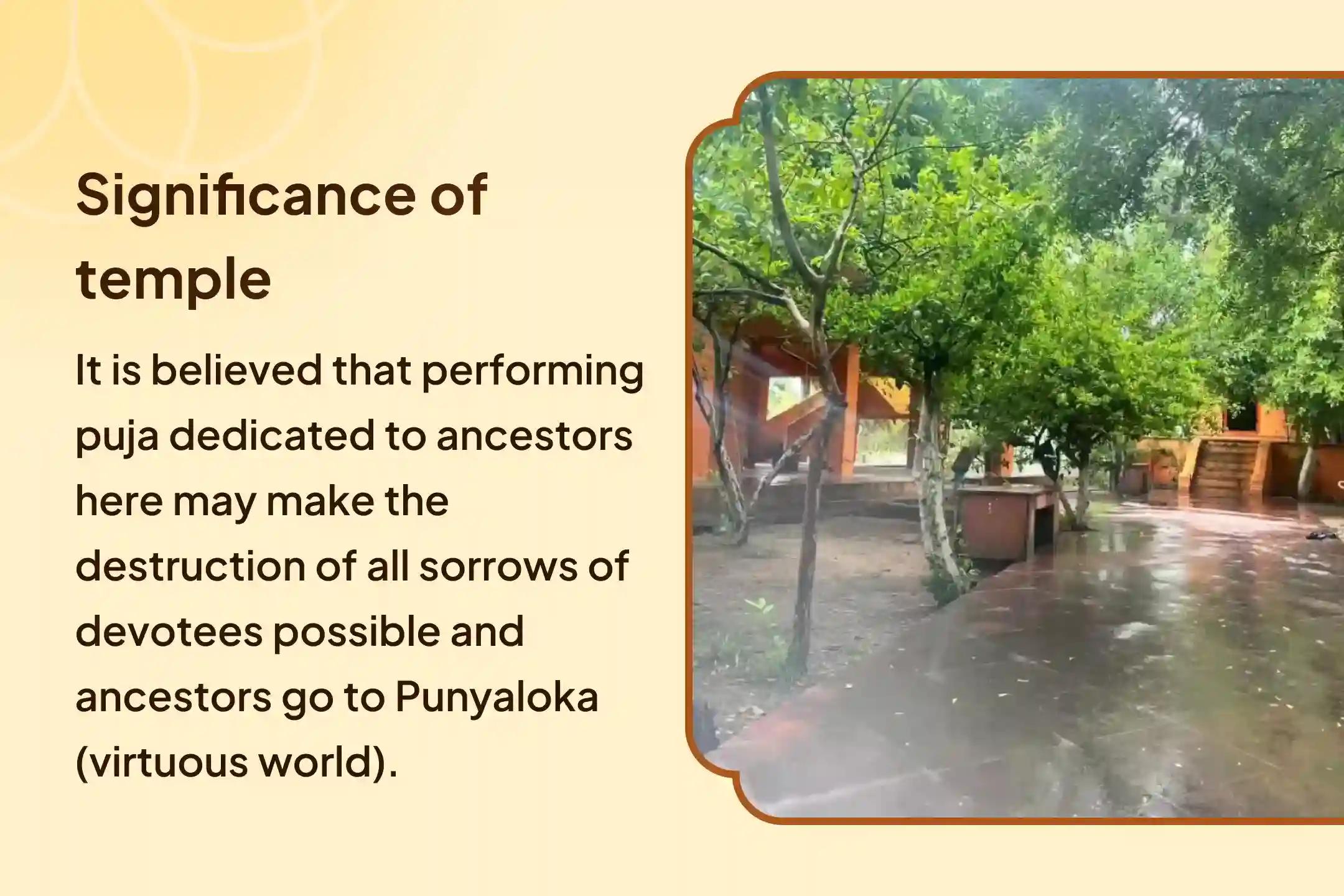 Significance of temple

It is believed that performing puja dedicated to ancestors here may make the destruction of all sorrows of devotees possible and ancestors go to Punyaloka (virtuous world).